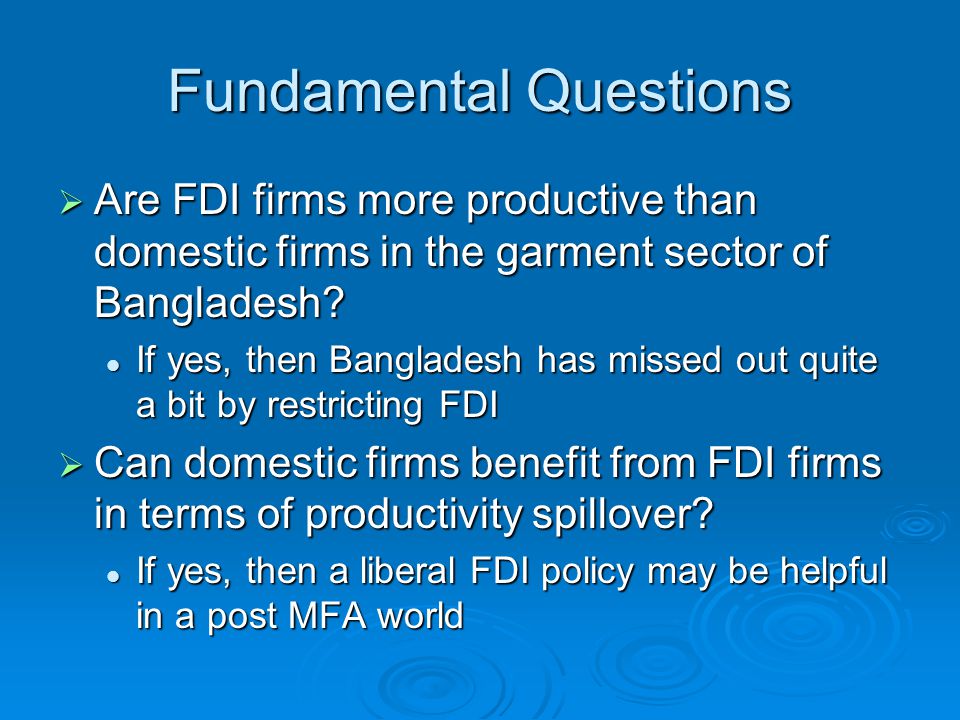 Fundamental Questions

➢ Are FDI firms more productive than domestic firms in the garment sector of Bangladesh?

• If yes, then Bangladesh has missed out quite a bit by restricting FDI

➢ Can domestic firms benefit from FDI firms in terms of productivity spillover?

• If yes, then a liberal FDI policy may be helpful in a post MFA world